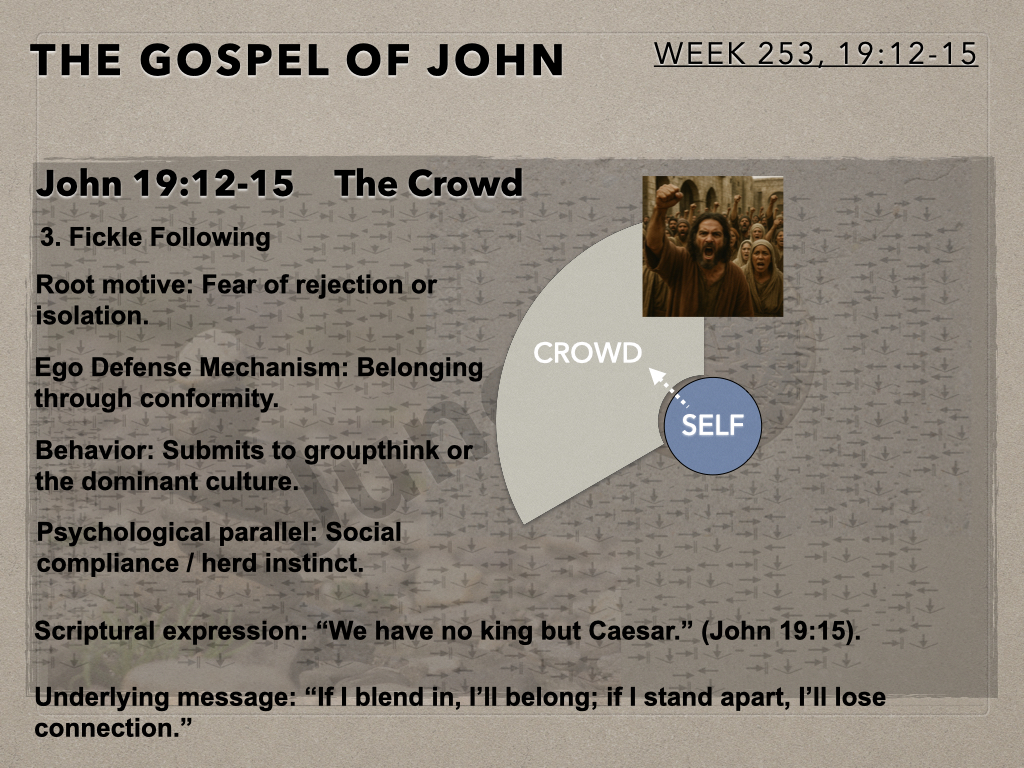 THE GOSPEL OF JOHN

WEEK 253, 19:12-15

John 19:12-15 The Crowd

3. Fickle Following

Root motive: Fear of rejection or isolation.

Ego Defense Mechanism: Belonging through conformity.

Behavior: Submits to groupthink or the dominant culture.

Psychological parallel: Social compliance / herd instinct.

CROWD

SELF

Scriptural expression: “We have no king but Caesar.” (John 19:15).

Underlying message: “If I blend in, I’ll belong; if I stand apart, I’ll lose connection.”